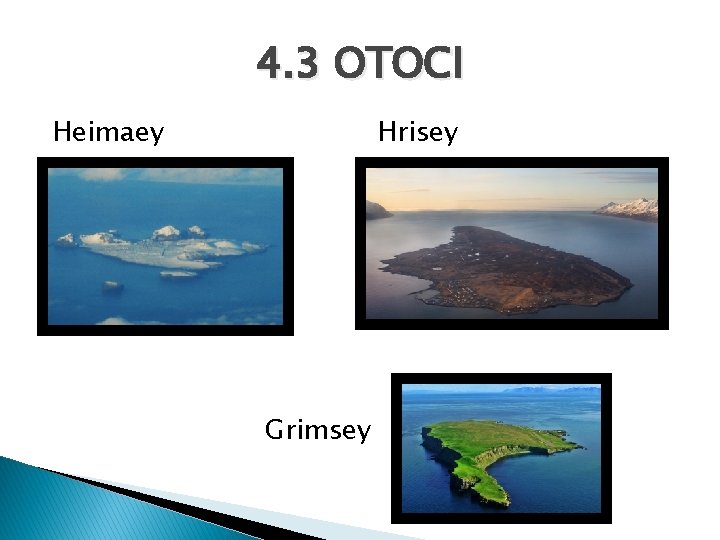 4.3 OTOCI

Heimaey

Hrisey

Grimsey